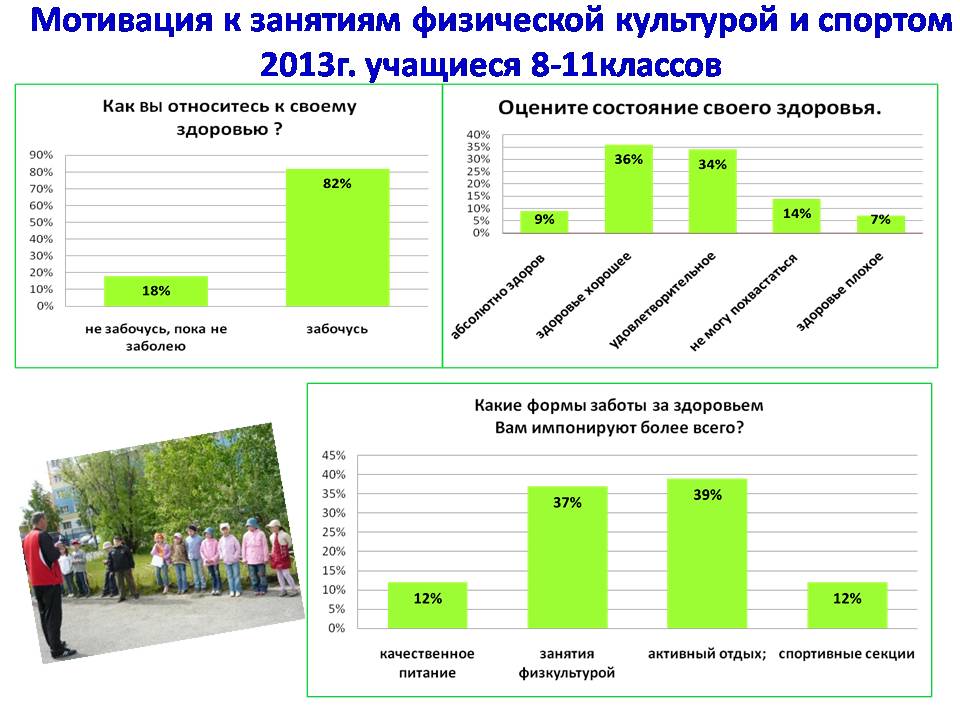 Мотивация к занятиям физической культурой и спортом 2013г. учащиеся 8-11классов

Как вы относитесь к своему здоровью ?

90%
80%
70%
60%
50%
40%
30%
20%
10%
0%

18%
82%

не забочусь, пока не заболею
забочусь

Оцените состояние своего здоровья.

40%
35%
30%
25%
20%
15%
10%
5%
0%

9%
36%
34%
14%
7%

абсолютно здоров
здоровье хорошее
удовлетворительное
не могу похвастаться
здоровье плохое

Какие формы заботы за здоровьем Вам импонируют более всего?

45%
40%
35%
30%
25%
20%
15%
10%
5%
0%

12%
37%
39%
12%

качественное питание
занятия физкультурой
активный отдых;
спортивные секции